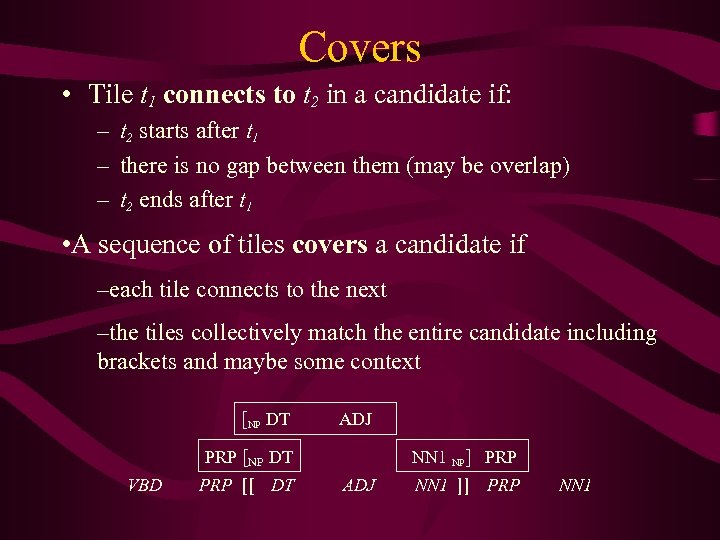 Covers

• Tile $t_1$ **connects to** $t_2$ in a candidate if:

– $t_2$ starts after $t_1$

– there is no gap between them (may be overlap)

– $t_2$ ends after $t_1$

•A sequence of tiles **covers** a candidate if

–each tile connects to the next

–the tiles collectively match the entire candidate including brackets and maybe some context

$[_{NP}$ DT ADJ

PRP $[_{NP}$ DT

NN1 $_{NP}]$ PRP

VBD PRP [[ DT ADJ NN1 ]] PRP NN1